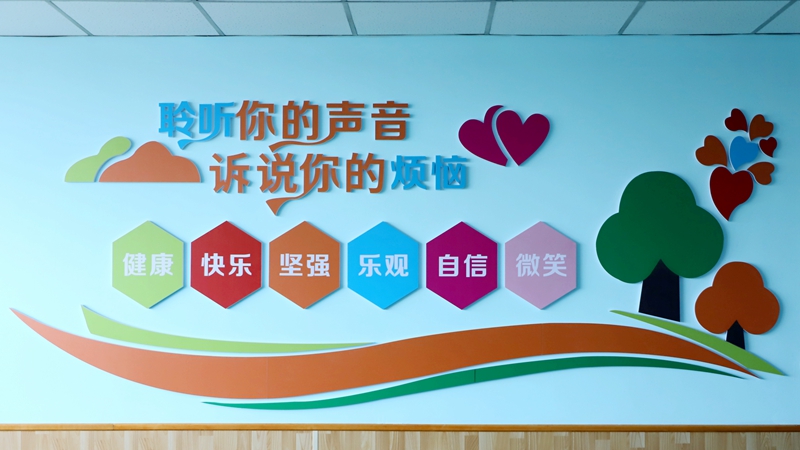 聆听你的声音
诉说你的烦恼

健康 快乐 坚强 乐观 自信 微笑